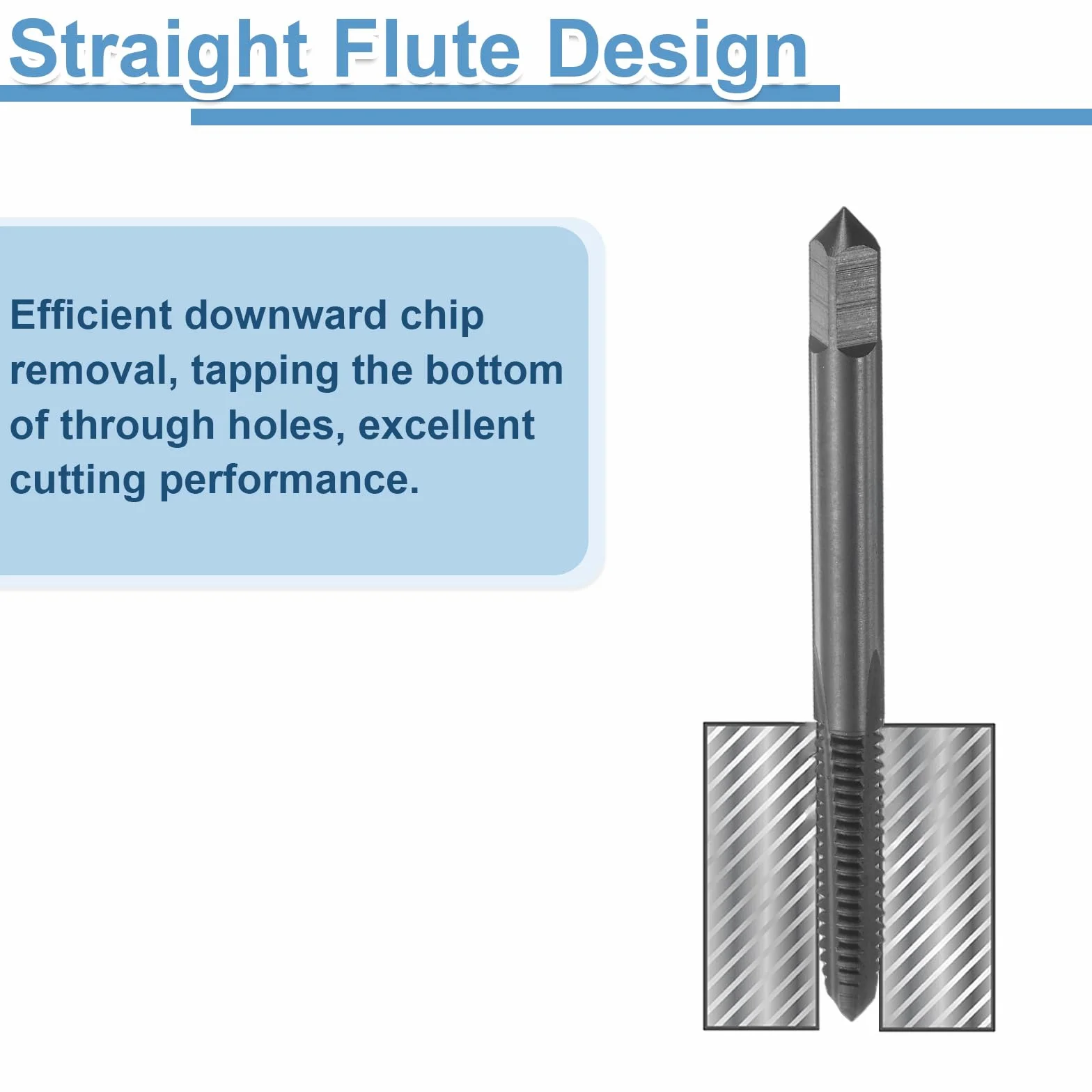 Straight Flute Design

Efficient downward chip removal, tapping the bottom of through holes, excellent cutting performance.